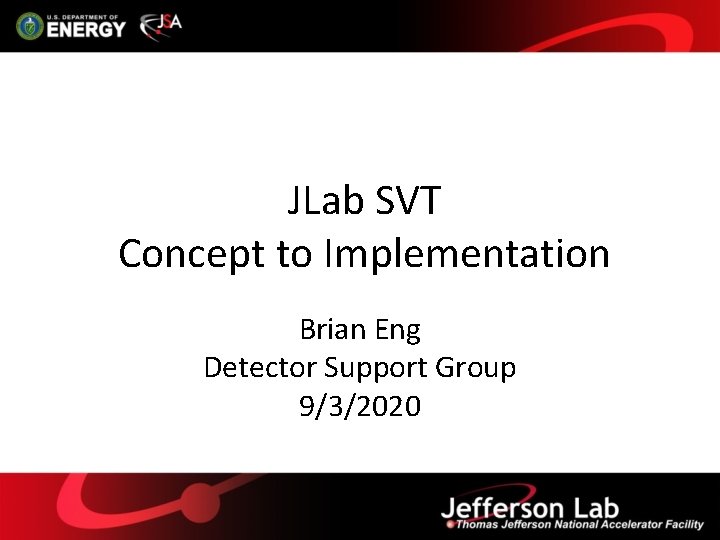 U.S. DEPARTMENT OF ENERGY

JSA

JLab SVT
Concept to Implementation

Brian Eng
Detector Support Group
9/3/2020

Jefferson Lab
Thomas Jefferson National Accelerator Facility